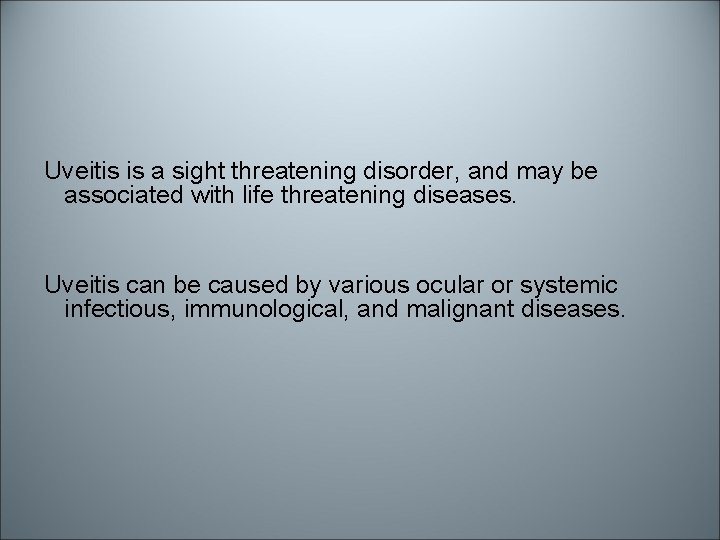 Uveitis is a sight threatening disorder, and may be associated with life threatening diseases.

Uveitis can be caused by various ocular or systemic infectious, immunological, and malignant diseases.